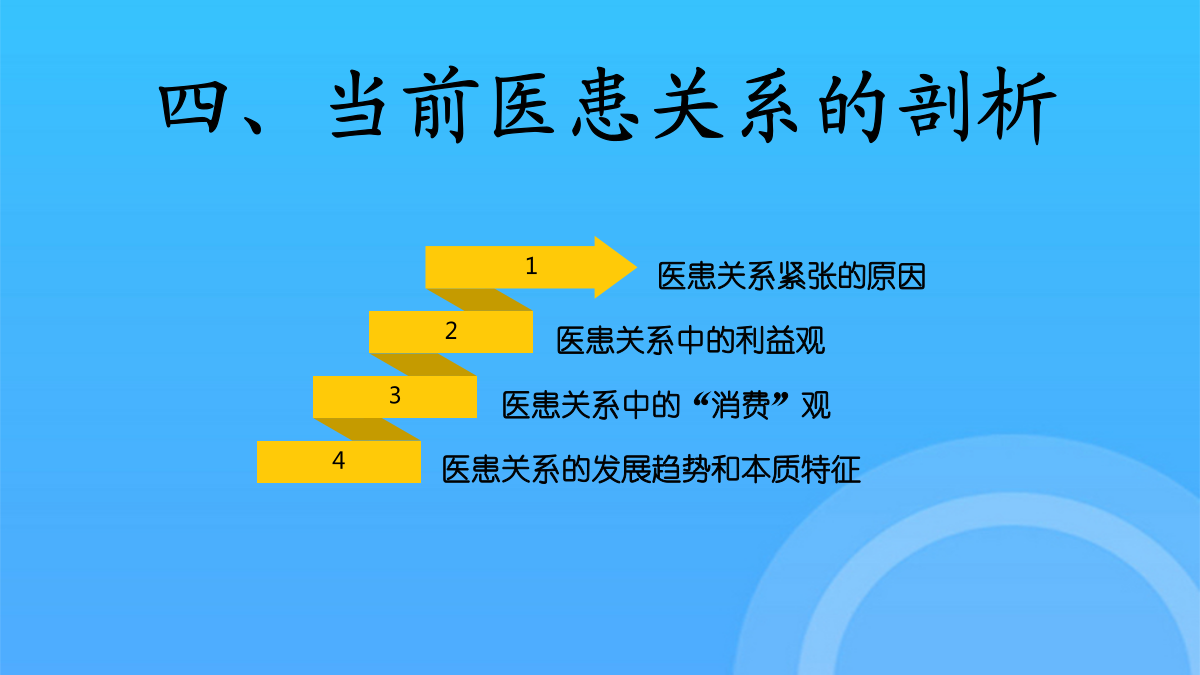 四、当前医患关系的剖析

1 医患关系紧张的原因

2 医患关系中的利益观

3 医患关系中的“消费”观

4 医患关系的发展趋势和本质特征